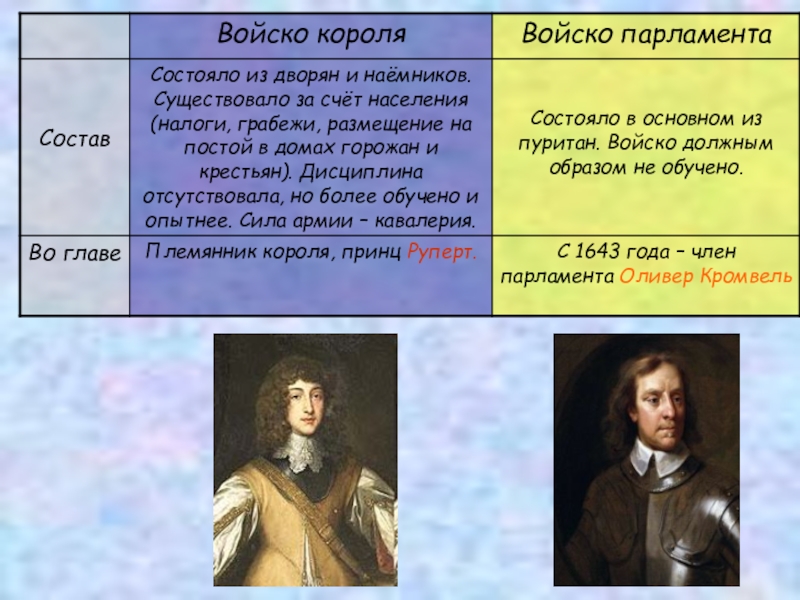 |  | Войско короля | Войско парламента |
|---|---|---|
| Состав | Состояло из дворян и наёмников. Существовало за счёт населения (налоги, грабежи, размещение на постой в домах горожан и крестьян). Дисциплина отсутствовала, но более обучено и опытнее. Сила армии – кавалерия. | Состояло в основном из пуритан. Войско должным образом не обучено. |
| Во главе | Племянник короля, принц Руперт. | С 1643 года – член парламента Оливер Кромвель |